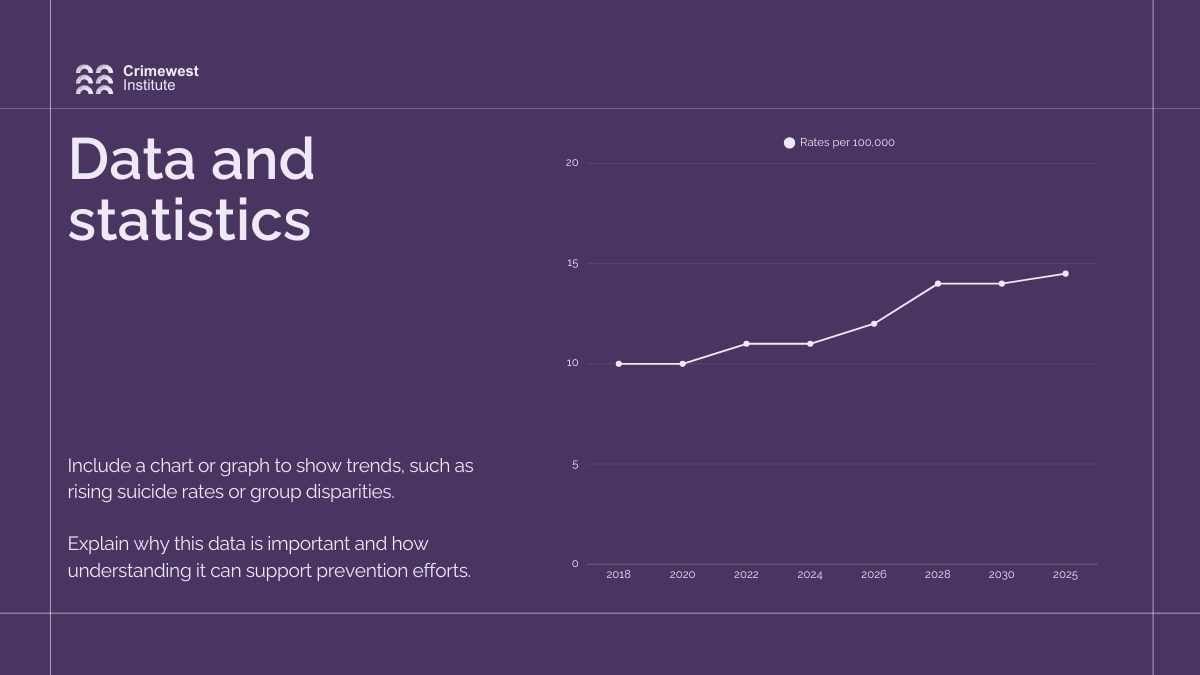 Crimewest
Institute

Data and statistics

Include a chart or graph to show trends, such as rising suicide rates or group disparities.

Explain why this data is important and how understanding it can support prevention efforts.

Rates per 100,000

20
15
10
5
0

2018 2020 2022 2024 2026 2028 2030 2025